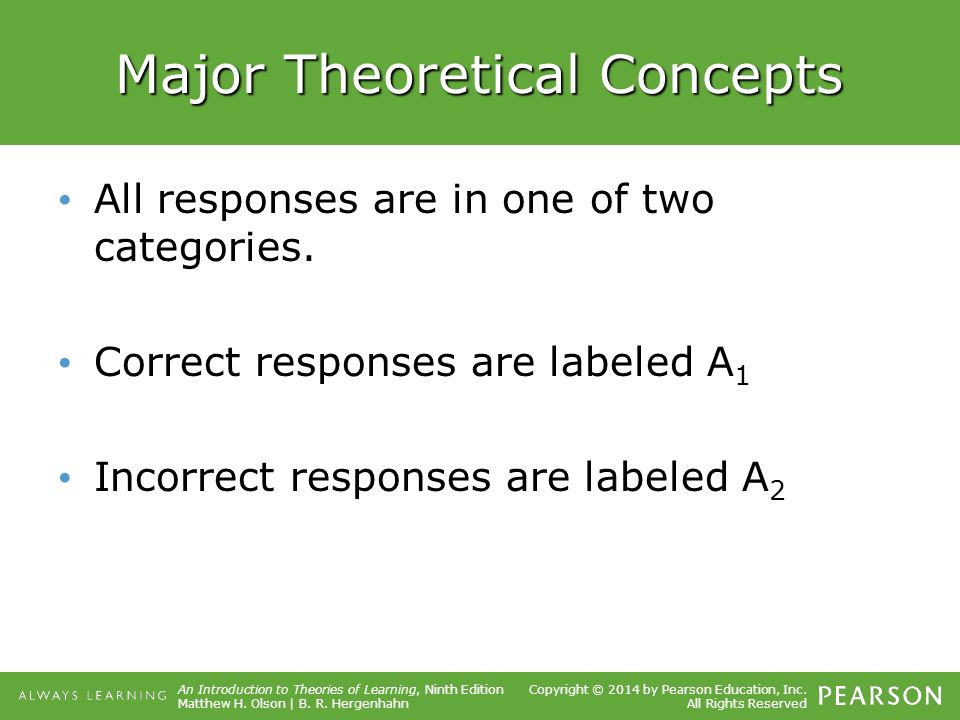 Major Theoretical Concepts

• All responses are in one of two categories.

• Correct responses are labeled $A_1$

• Incorrect responses are labeled $A_2$

ALWAYS LEARNING

An Introduction to Theories of Learning, Ninth Edition
Matthew H. Olson | B. R. Hergenhahn

Copyright © 2014 by Pearson Education, Inc.
All Rights Reserved

PEARSON